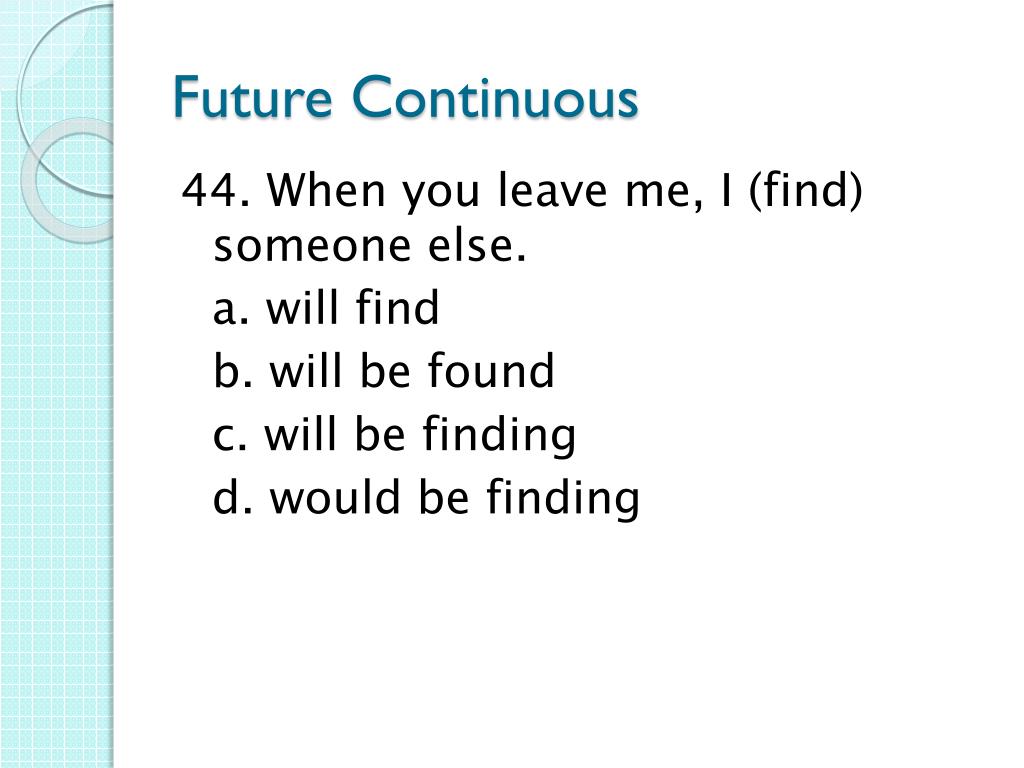 Future Continuous

44. When you leave me, I (find) someone else.

a. will find

b. will be found

c. will be finding

d. would be finding